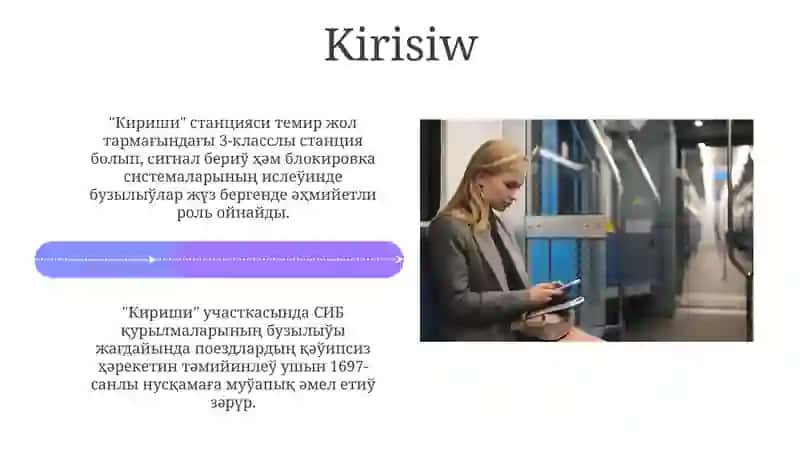 Kirisiw

"Кириши" станцияси темир жол тармағындағы 3-класслы станция болып, сигнал бериў ҳәм блокировка системаларының ислеўинде бузылыўлар жүз бергенде әҳмийетли роль ойнайды.

"Кириши" участкасында СИБ қурылмаларының бузылыўы жағдайында поездлардың қәўипсиз ҳәрекетин тәмийинлеў ушын 1697-санлы нусқамаға муўапық әмел етиў зәрүр.